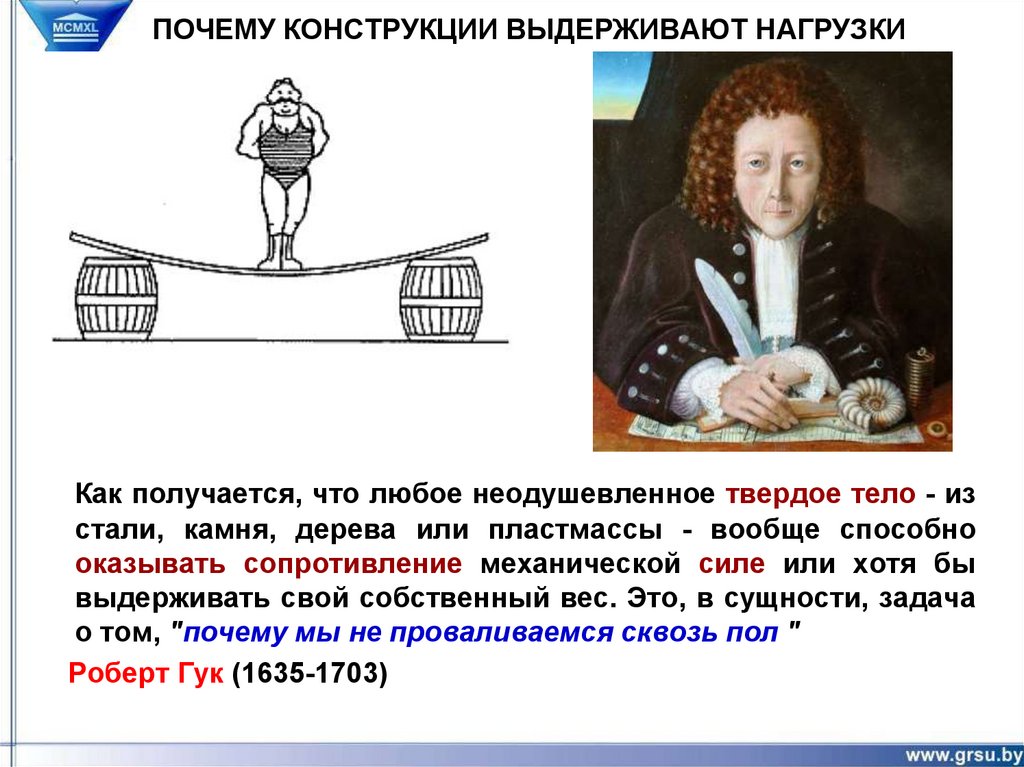 MCMXL

ПОЧЕМУ КОНСТРУКЦИИ ВЫДЕРЖИВАЮТ НАГРУЗКИ

Как получается, что любое неодушевленное твердое тело - из стали, камня, дерева или пластмассы - вообще способно оказывать сопротивление механической силе или хотя бы выдерживать свой собственный вес. Это, в сущности, задача о том, "почему мы не проваливаемся сквозь пол "

Роберт Гук (1635-1703)

www.grsu.by